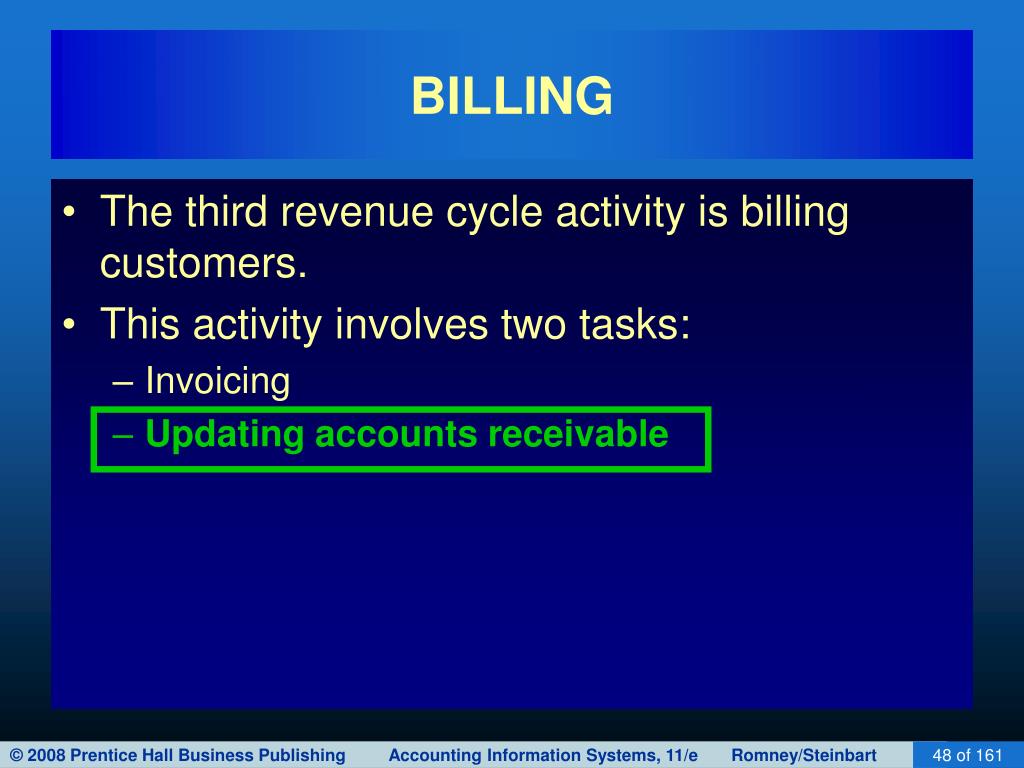 BILLING

• The third revenue cycle activity is billing customers.
• This activity involves two tasks:
– Invoicing
– Updating accounts receivable

© 2008 Prentice Hall Business Publishing Accounting Information Systems, 11/e Romney/Steinbart 48 of 161